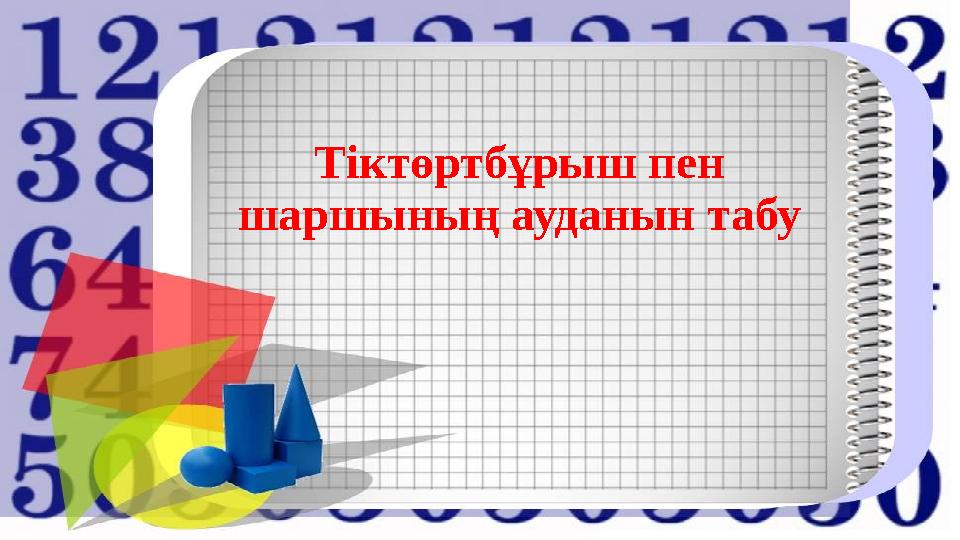 Тіктөртбұрыш пен шаршының ауданын табу